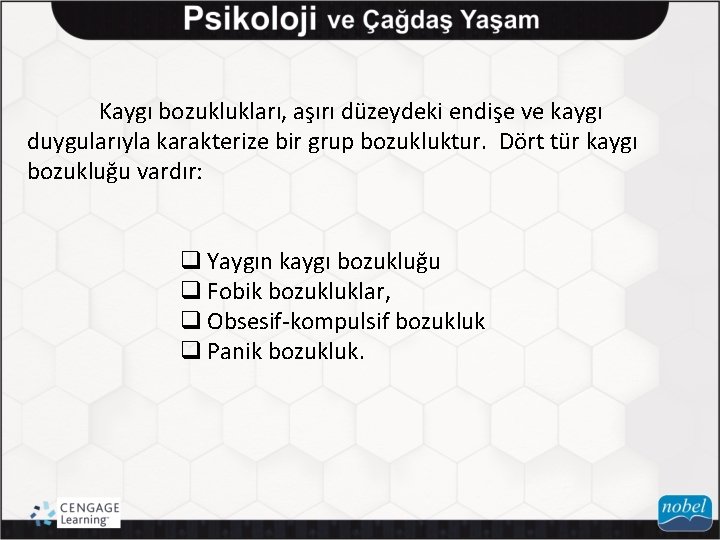 Psikoloji ve Çağdaş Yaşam

Kaygı bozuklukları, aşırı düzeydeki endişe ve kaygı duygularıyla karakterize bir grup bozukluktur. Dört tür kaygı bozukluğu vardır:

❑ Yaygın kaygı bozukluğu
❑ Fobik bozukluklar,
❑ Obsesif-kompulsif bozukluk
❑ Panik bozukluk.

CENGAGE Learning

nobel